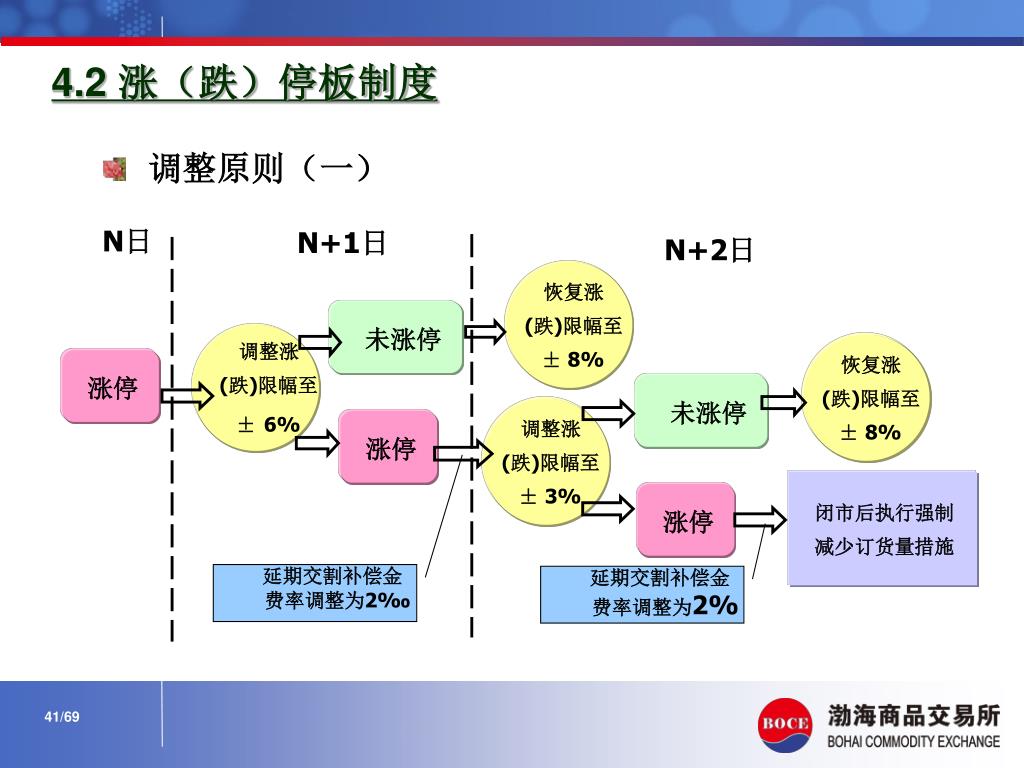 4.2 涨（跌）停板制度

调整原则（一）

N日

N+1日

N+2日

涨停

调整涨(跌)限幅至 ± 6%

未涨停

涨停

恢复涨(跌)限幅至 ± 8%

调整涨(跌)限幅至 ± 3%

未涨停

涨停

恢复涨(跌)限幅至 ± 8%

闭市后执行强制减少订货量措施

延期交割补偿金费率调整为2‰

延期交割补偿金费率调整为2%

41/69

BOCE 渤海商品交易所 BOHAI COMMODITY EXCHANGE